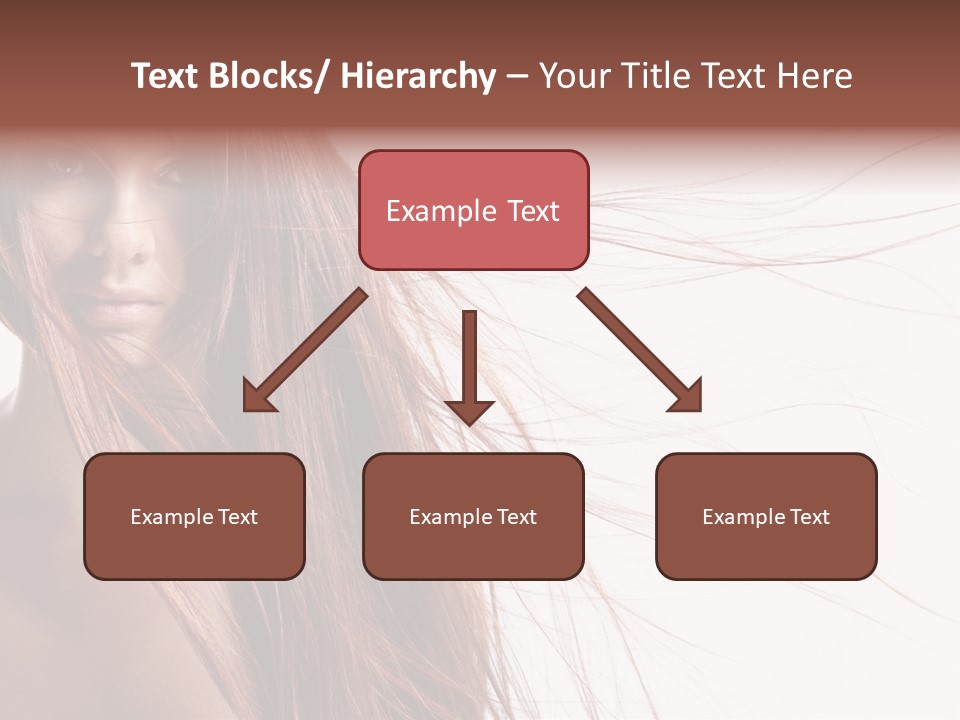 Text Blocks/ Hierarchy – Your Title Text Here

Example Text

Example Text

Example Text

Example Text